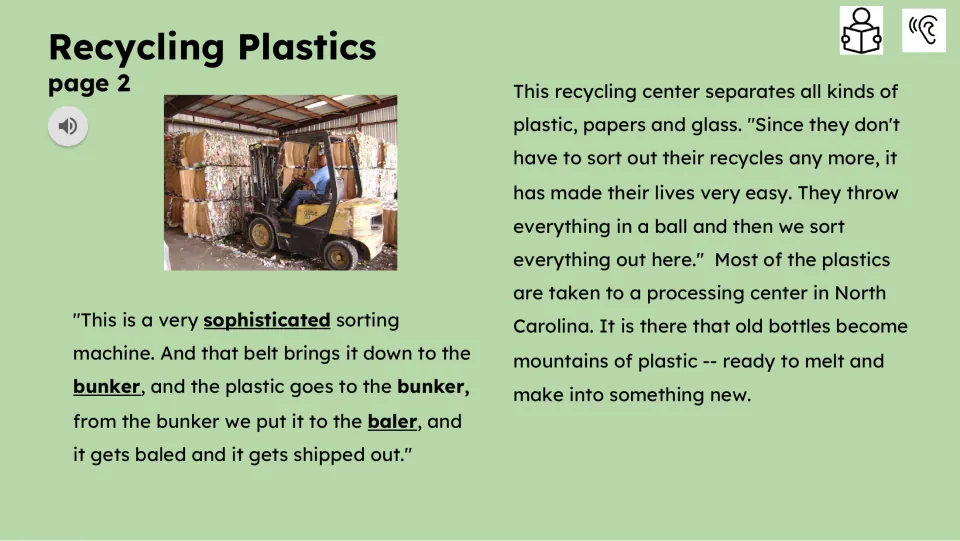 Recycling Plastics
page 2

"This is a very sophisticated sorting machine. And that belt brings it down to the bunker, and the plastic goes to the bunker, from the bunker we put it to the baler, and it gets baled and it gets shipped out."

This recycling center separates all kinds of plastic, papers and glass. "Since they don't have to sort out their recycles any more, it has made their lives very easy. They throw everything in a ball and then we sort everything out here." Most of the plastics are taken to a processing center in North Carolina. It is there that old bottles become mountains of plastic -- ready to melt and make into something new.